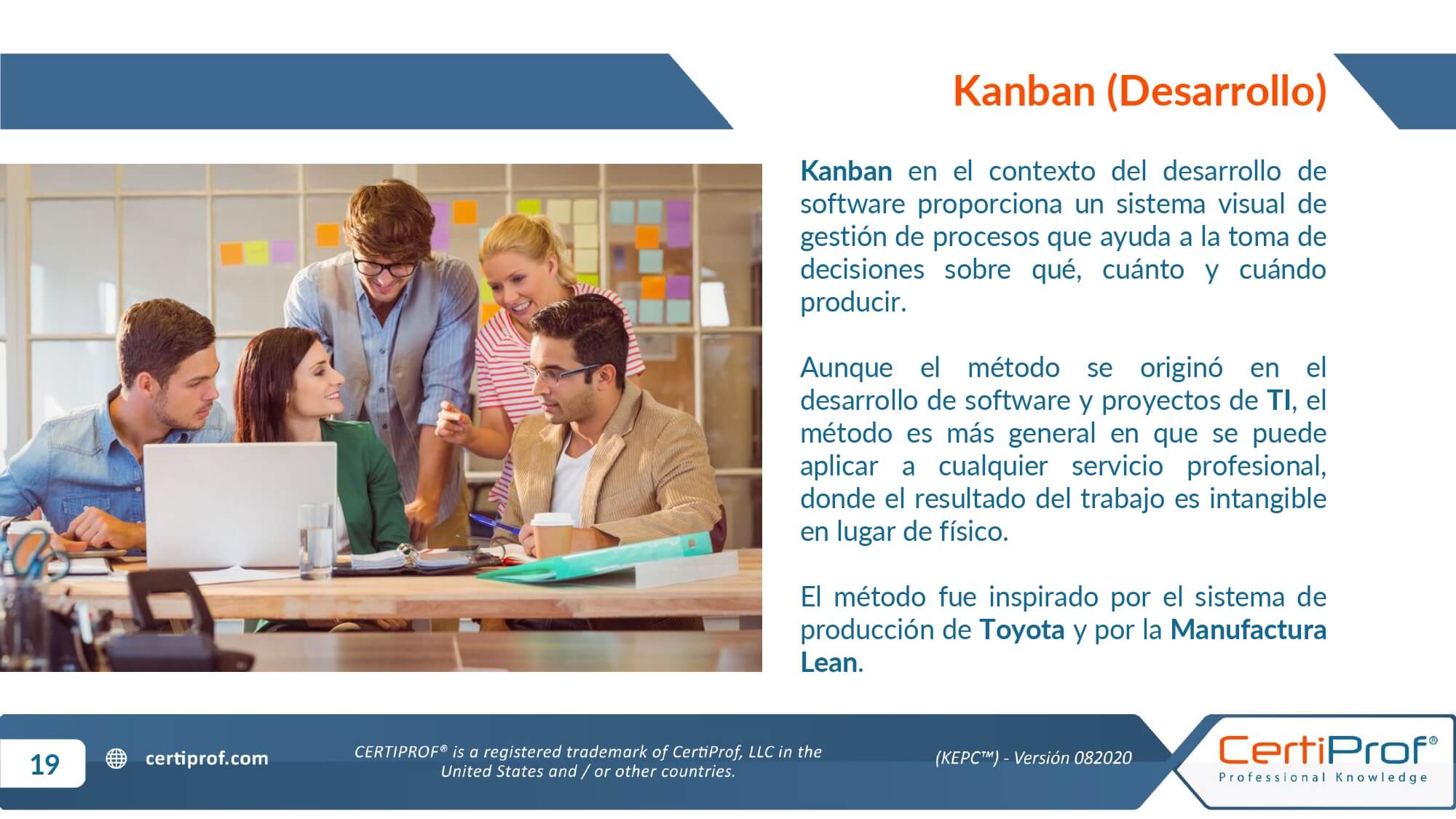 Kanban (Desarrollo)

Kanban en el contexto del desarrollo de software proporciona un sistema visual de gestión de procesos que ayuda a la toma de decisiones sobre qué, cuánto y cuándo producir.

Aunque el método se originó en el desarrollo de software y proyectos de TI, el método es más general en que se puede aplicar a cualquier servicio profesional, donde el resultado del trabajo es intangible en lugar de físico.

El método fue inspirado por el sistema de producción de Toyota y por la Manufactura Lean.

19

certiprof.com

CERTIPROF® is a registered trademark of CertiProf, LLC in the United States and / or other countries.

(KEPC™) - Versión 082020

CertiProf®
Professional Knowledge